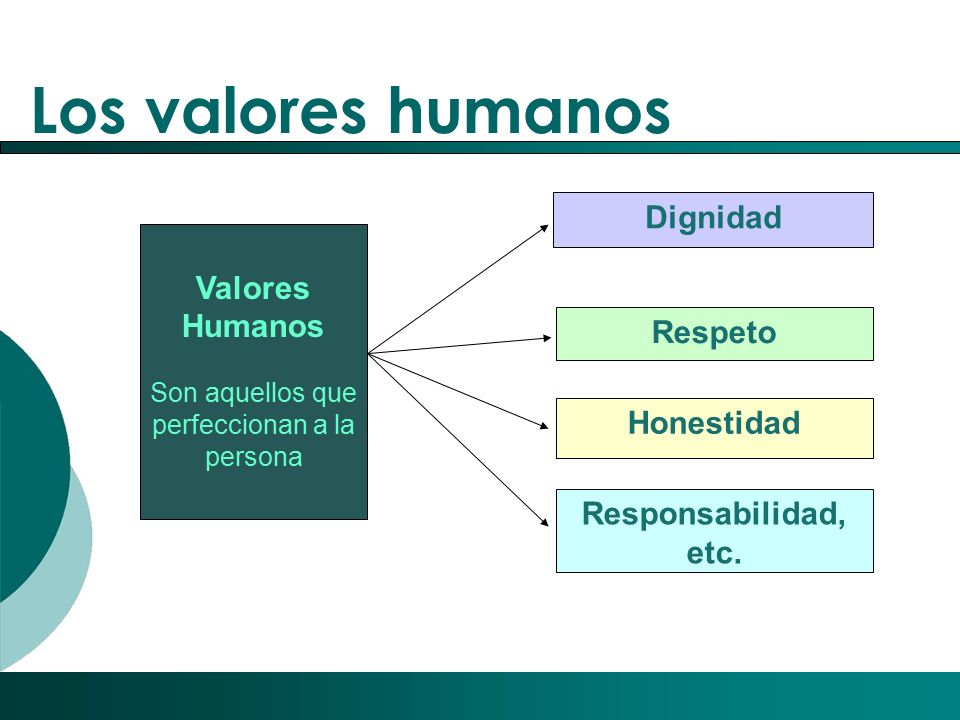 Los valores humanos

Valores Humanos

Son aquellos que perfeccionan a la persona

Dignidad

Respeto

Honestidad

Responsabilidad, etc.